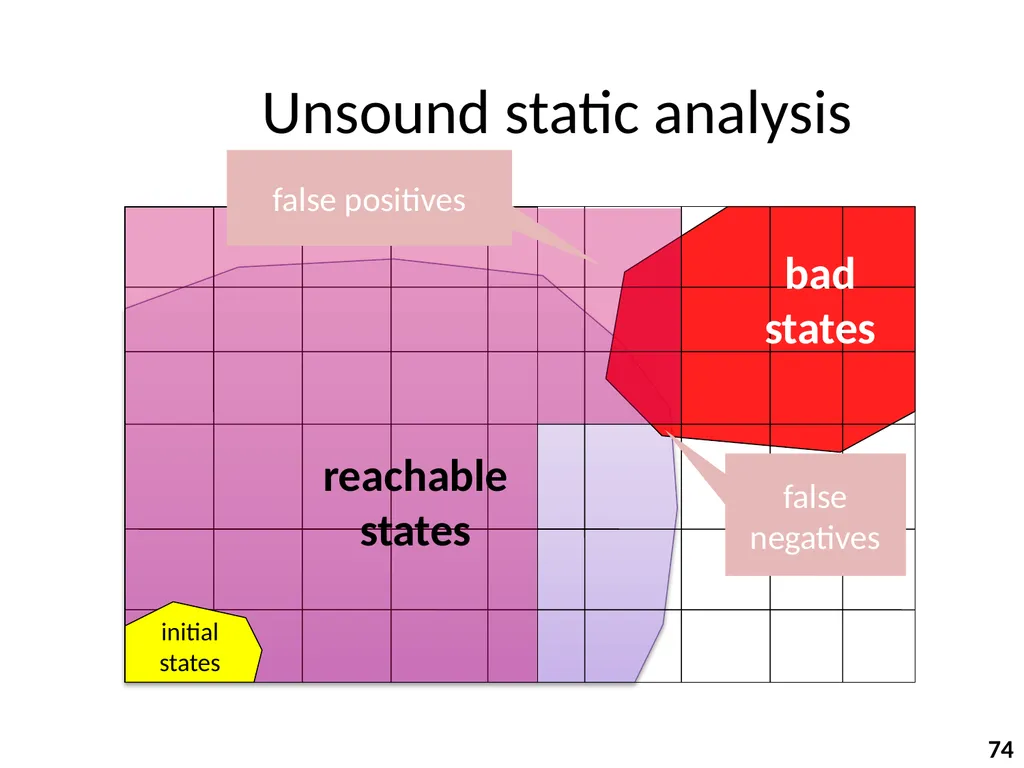 Unsound static analysis

false positives

bad states

reachable states

false negatives

initial states

74